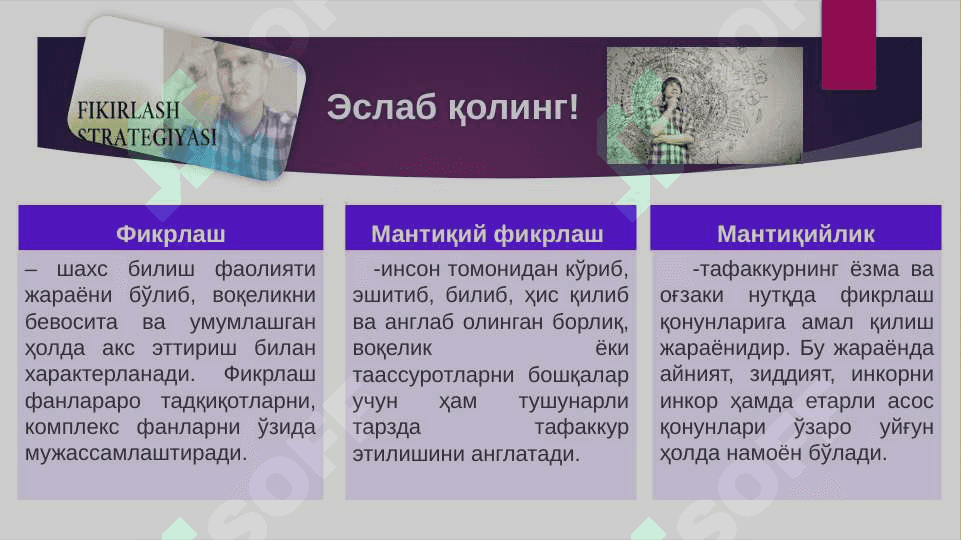 FIKIRLASH STRATEGIYASI

Эслаб қолинг!

Фикрлаш

– шахс билиш фаолияти жараёни бўлиб, воқеликни бевосита ва умумлашган ҳолда акс эттириш билан характерланади. Фикрлаш фанлараро тадқиқотларни, комплекс фанларни ўзида мужассамлаштиради.

Мантиқий фикрлаш

-инсон томонидан кўриб, эшитиб, билиб, ҳис қилиб ва англаб олинган борлиқ, воқелик ёки таассуротларни бошқалар учун ҳам тушунарли тарзда тафаккур этилишини англатади.

Мантиқийлик

-тафаккурнинг ёзма ва оғзаки нутқда фикрлаш қонунларига амал қилиш жараёнидир. Бу жараёнда айният, зиддият, инкорни инкор ҳамда етарли асос қонунлари ўзаро уйғун ҳолда намоён бўлади.